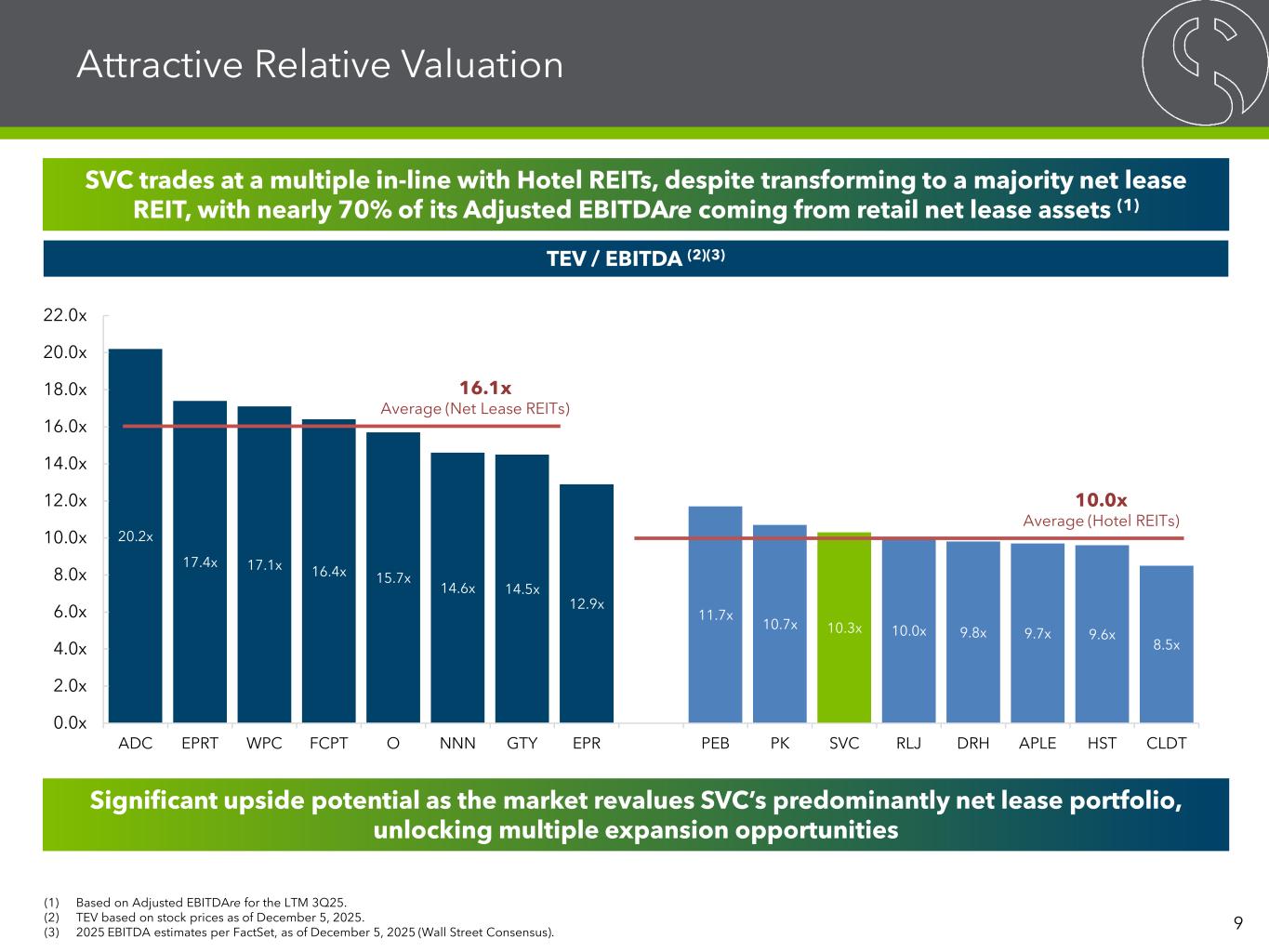 Attractive Relative Valuation

SVC trades at a multiple in-line with Hotel REITs, despite transforming to a majority net lease REIT, with nearly 70% of its Adjusted EBITDAre coming from retail net lease assets $^{(1)}$

TEV / EBITDA $^{(2)(3)}$

22.0x
20.0x
18.0x
16.0x
14.0x
12.0x
10.0x
8.0x
6.0x
4.0x
2.0x
0.0x

16.1x
Average (Net Lease REITs)

10.0x
Average (Hotel REITs)

20.2x 17.4x 17.1x 16.4x 15.7x 14.6x 14.5x 12.9x 11.7x 10.7x 10.3x 10.0x 9.8x 9.7x 9.6x 8.5x

ADC EPRT WPC FCPT O NNN GTY EPR PEB PK SVC RLJ DRH APLE HST CLDT

Significant upside potential as the market revalues SVC's predominantly net lease portfolio, unlocking multiple expansion opportunities

(1) Based on Adjusted EBITDAre for the LTM 3Q25.
(2) TEV based on stock prices as of December 5, 2025.
(3) 2025 EBITDA estimates per FactSet, as of December 5, 2025 (Wall Street Consensus).

9